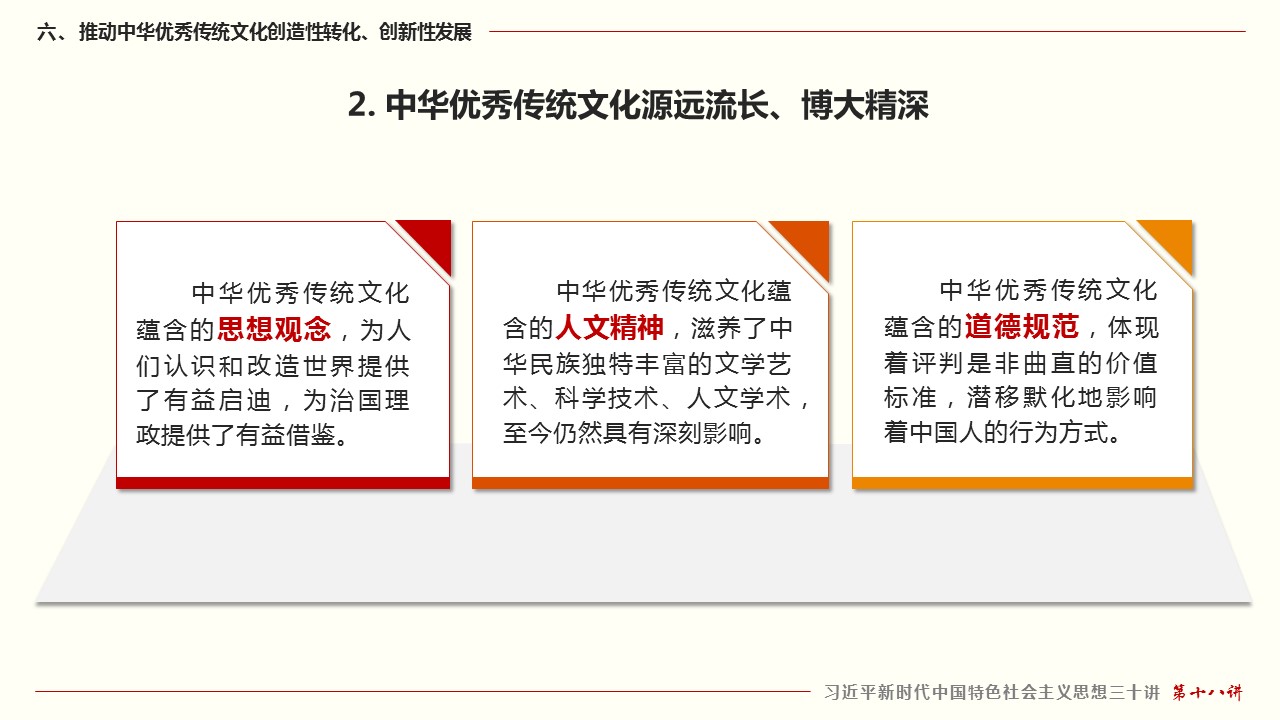 六、推动中华优秀传统文化创造性转化、创新性发展

2. 中华优秀传统文化源远流长、博大精深

中华优秀传统文化蕴含的思想观念，为人们认识和改造世界提供了有益启迪，为治国理政提供了有益借鉴。

中华优秀传统文化蕴含的人文精神，滋养了中华民族独特丰富的文学艺术、科学技术、人文学术，至今仍然具有深刻影响。

中华优秀传统文化蕴含的道德规范，体现着评判是非曲直的价值标准，潜移默化地影响着中国人的行为方式。

习近平新时代中国特色社会主义思想三十讲 第十八讲